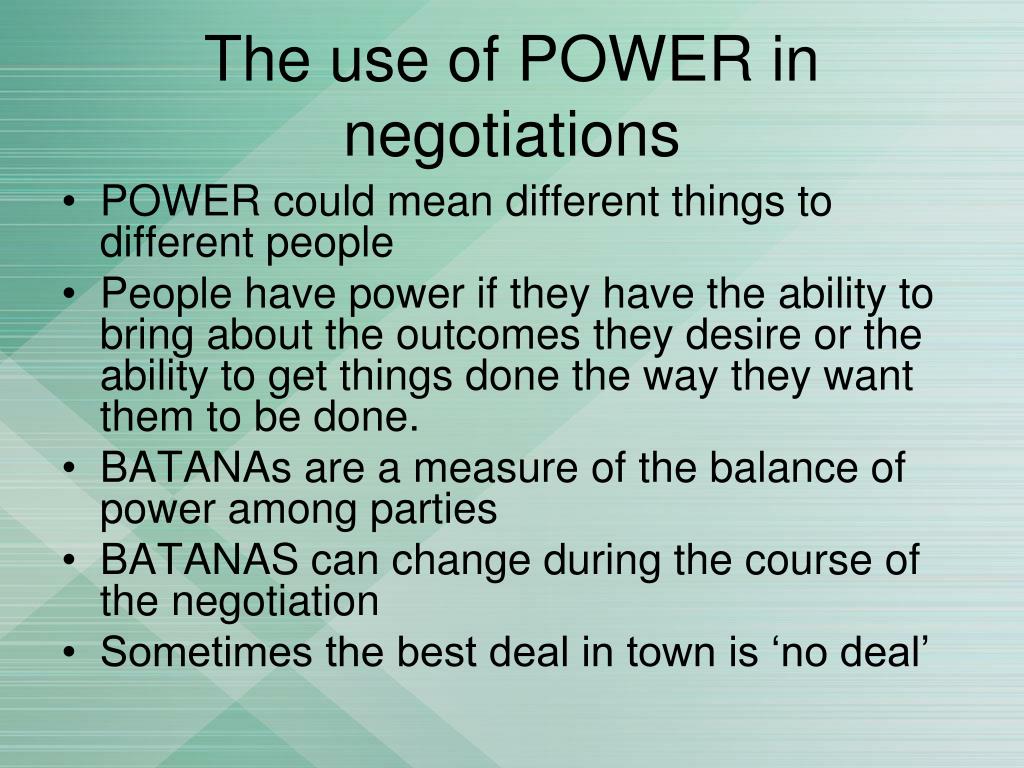 The use of POWER in negotiations

• POWER could mean different things to different people
• People have power if they have the ability to bring about the outcomes they desire or the ability to get things done the way they want them to be done.
• BATANAs are a measure of the balance of power among parties
• BATANAS can change during the course of the negotiation
• Sometimes the best deal in town is ‘no deal’